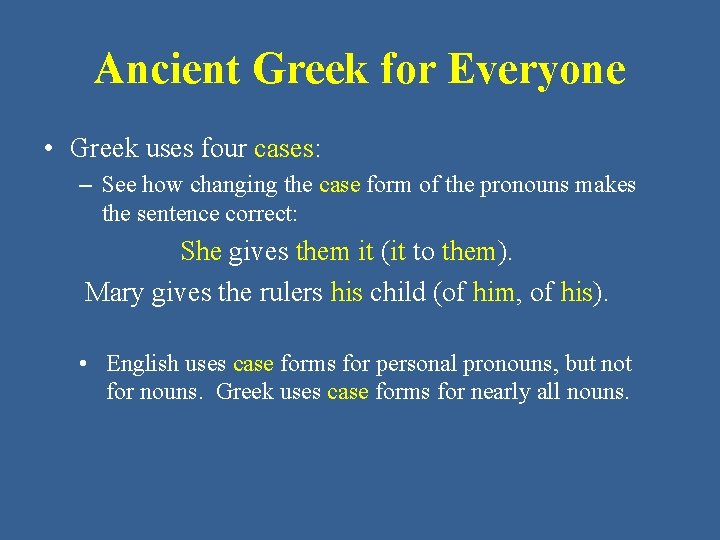 Ancient Greek for Everyone

• Greek uses four cases:

– See how changing the case form of the pronouns makes the sentence correct:

She gives them it (it to them).

Mary gives the rulers his child (of him, of his).

• English uses case forms for personal pronouns, but not for nouns. Greek uses case forms for nearly all nouns.